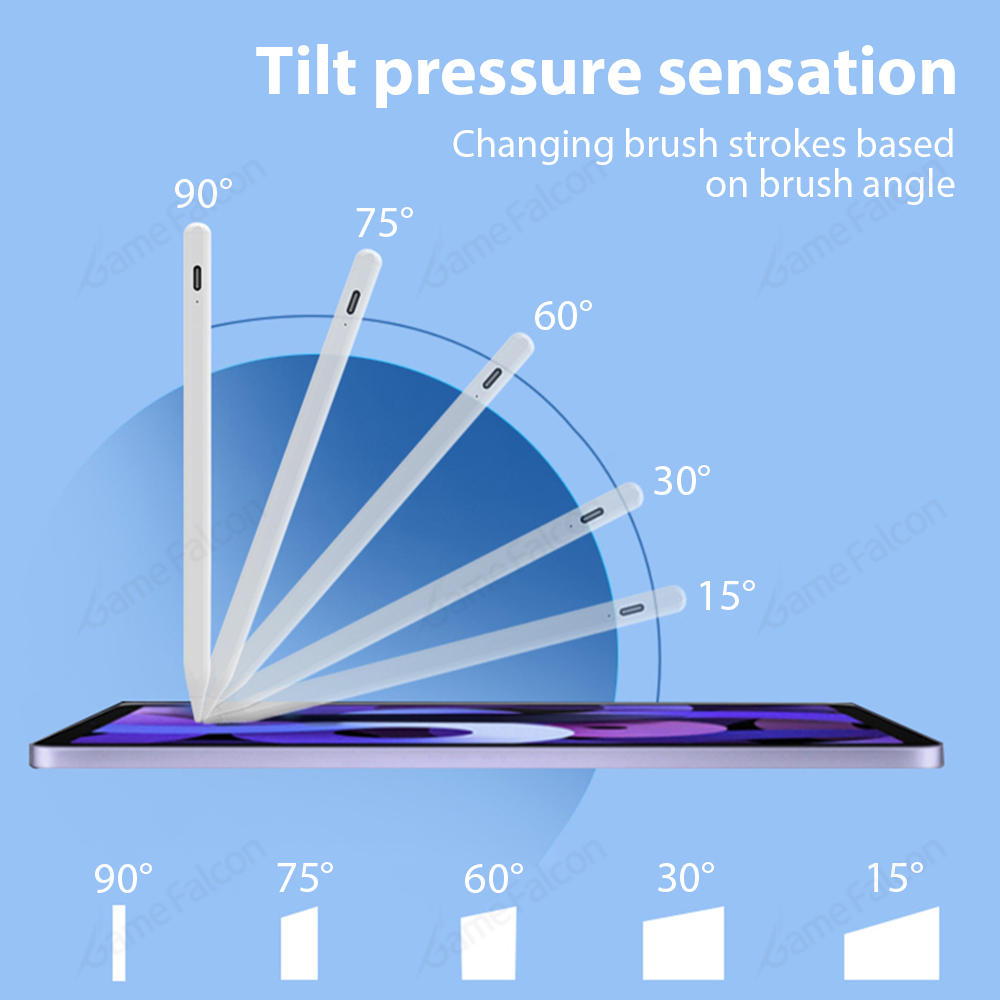 Tilt pressure sensation

Changing brush strokes based on brush angle

90°

75°

60°

30°

15°

GameFalcon

90°

75°

60°

30°

15°